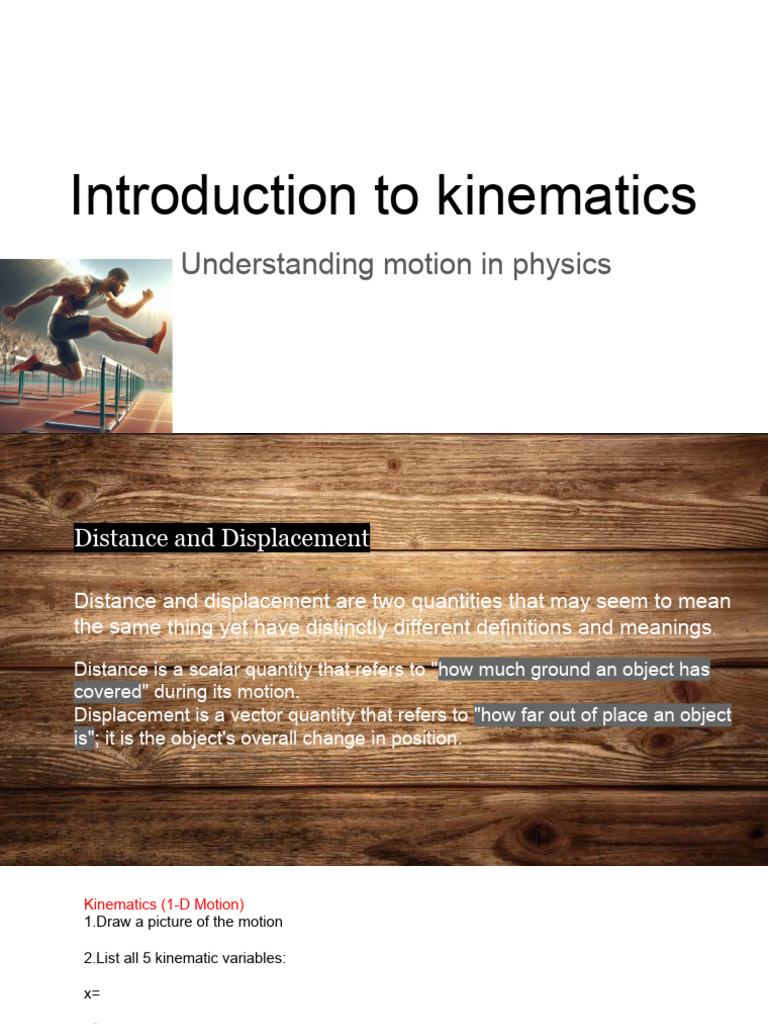 Introduction to kinematics

Understanding motion in physics

Distance and Displacement

Distance and displacement are two quantities that may seem to mean the same thing yet have distinctly different definitions and meanings.

Distance is a scalar quantity that refers to "how much ground an object has covered" during its motion.
Displacement is a vector quantity that refers to "how far out of place an object is"; it is the object's overall change in position.

Kinematics (1-D Motion)
1.Draw a picture of the motion

2.List all 5 kinematic variables:

x=